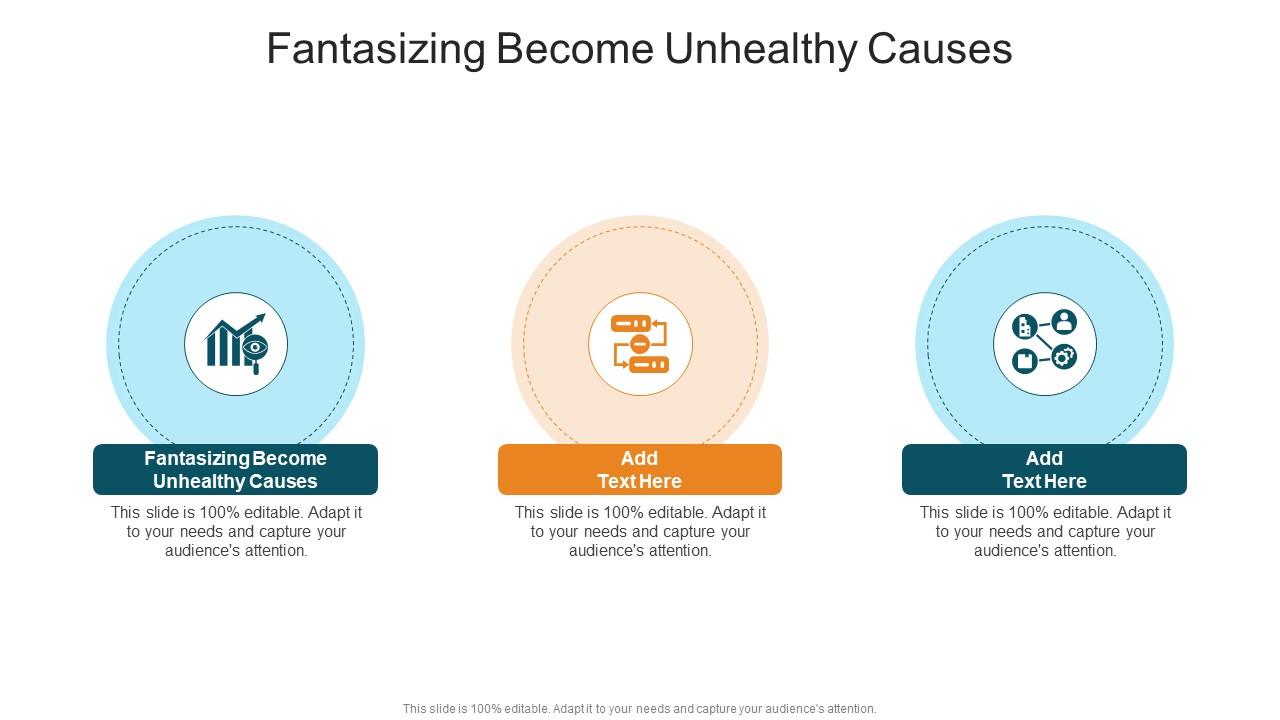 Fantasizing Become Unhealthy Causes

Fantasizing Become Unhealthy Causes

This slide is 100% editable. Adapt it to your needs and capture your audience's attention.

Add Text Here

This slide is 100% editable. Adapt it to your needs and capture your audience's attention.

Add Text Here

This slide is 100% editable. Adapt it to your needs and capture your audience's attention.

This slide is 100% editable. Adapt it to your needs and capture your audience's attention.